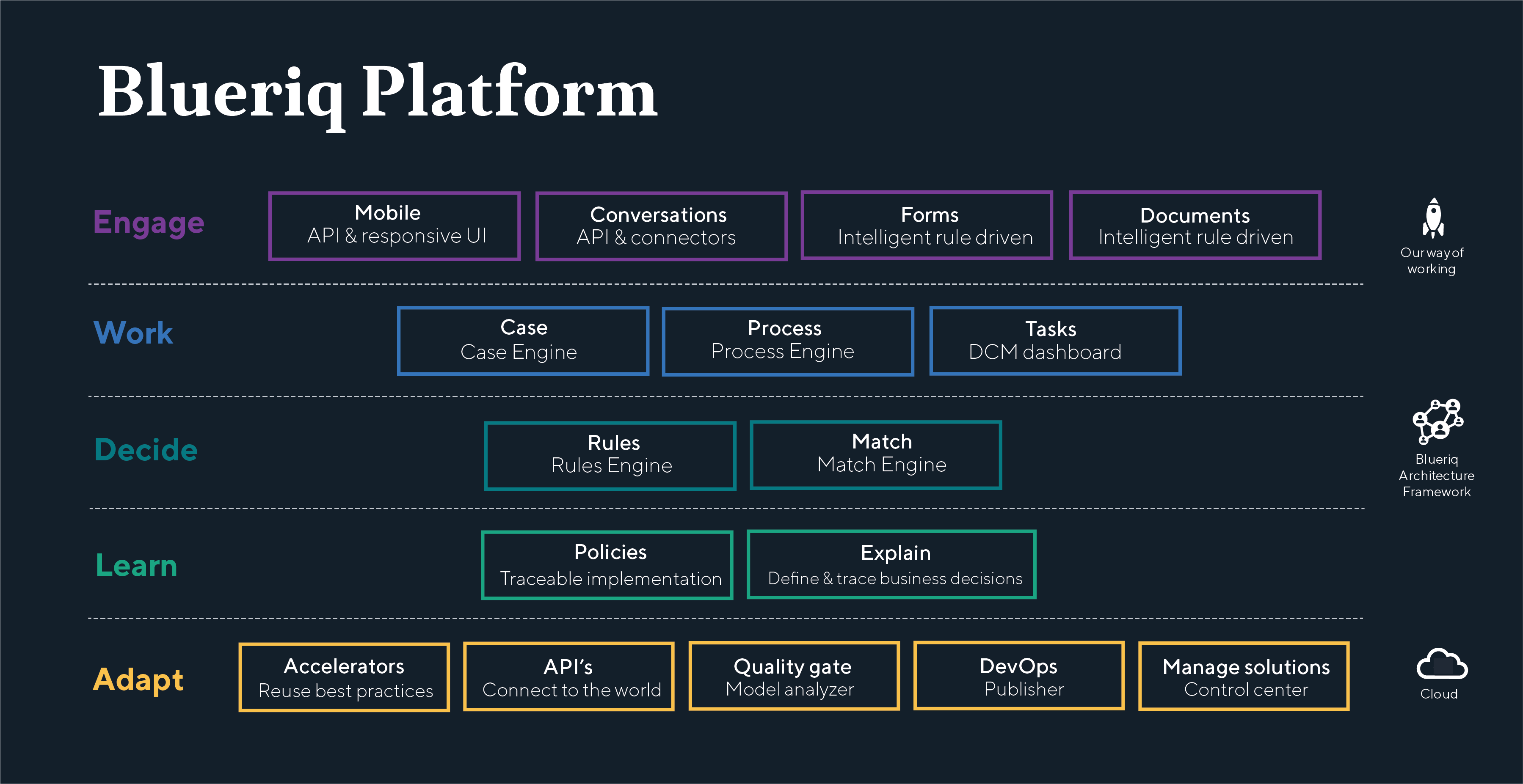 Blueriq Platform

Engage

Mobile
API & responsive UI

Conversations
API & connectors

Forms
Intelligent rule driven

Documents
Intelligent rule driven

Our way of working

Work

Case
Case Engine

Process
Process Engine

Tasks
DCM dashboard

Decide

Rules
Rules Engine

Match
Match Engine

Blueriq Architecture Framework

Learn

Policies
Traceable implementation

Explain
Define & trace business decisions

Adapt

Accelerators
Reuse best practices

API's
Connect to the world

Quality gate
Model analyzer

DevOps
Publisher

Manage solutions
Control center

Cloud